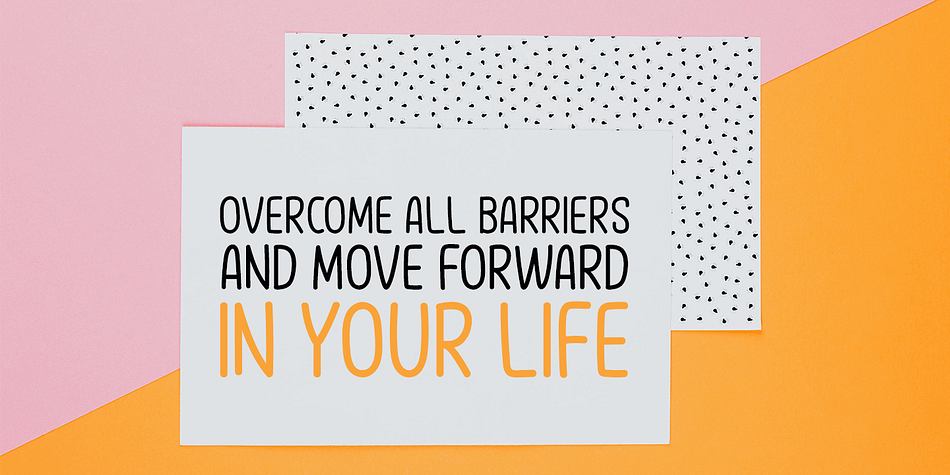 OVERCOME ALL BARRIERS AND MOVE FORWARD IN YOUR LIFE